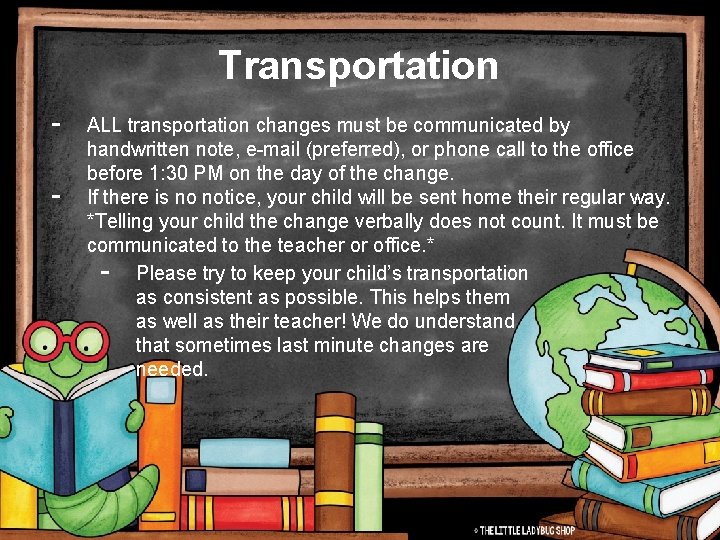 Transportation

- ALL transportation changes must be communicated by handwritten note, e-mail (preferred), or phone call to the office before 1:30 PM on the day of the change.

- If there is no notice, your child will be sent home their regular way. *Telling your child the change verbally does not count. It must be communicated to the teacher or office.*

- Please try to keep your child's transportation as consistent as possible. This helps them as well as their teacher! We do understand that sometimes last minute changes are needed.

© THE LITTLE LADYBUG SHOP